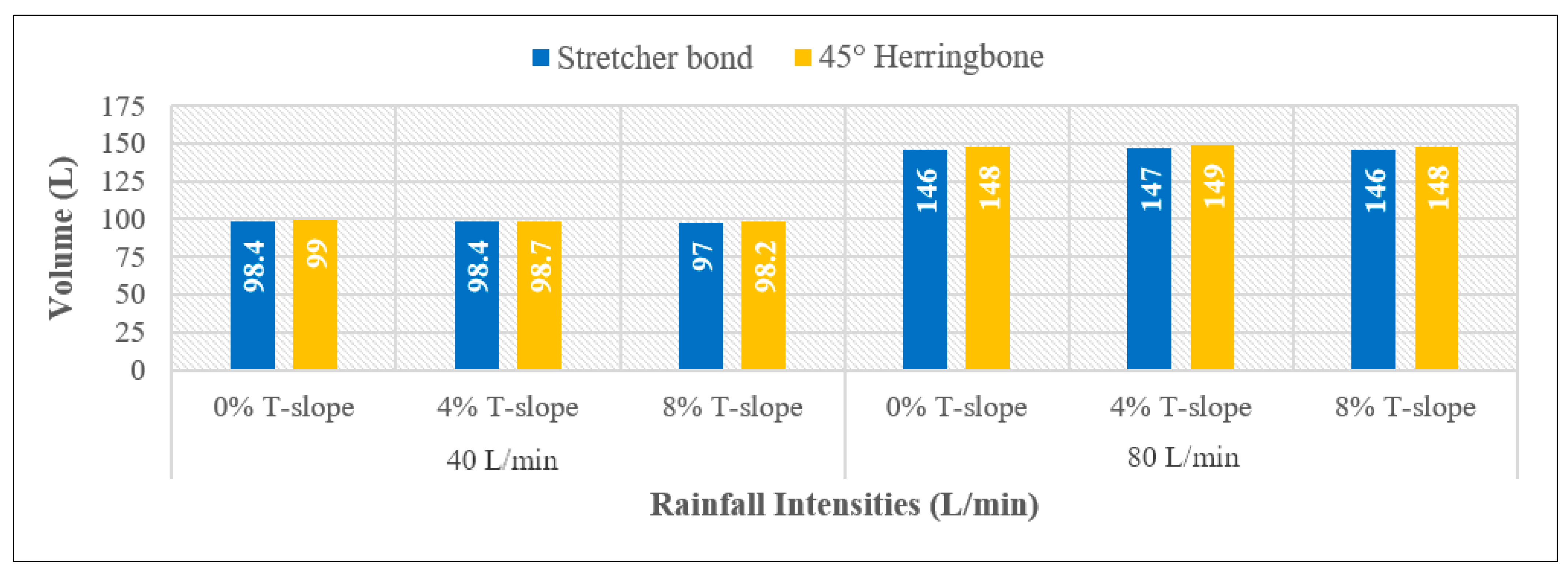 Stretcher bond 45° Herringbone

Volume (L)

175
150
125
100
75
50
25
0

98.4 99 98.4 98.7 97 98.2 146 148 147 149 146 148

0% T-slope 4% T-slope 8% T-slope 0% T-slope 4% T-slope 8% T-slope

40 L/min 80 L/min

Rainfall Intensities (L/min)